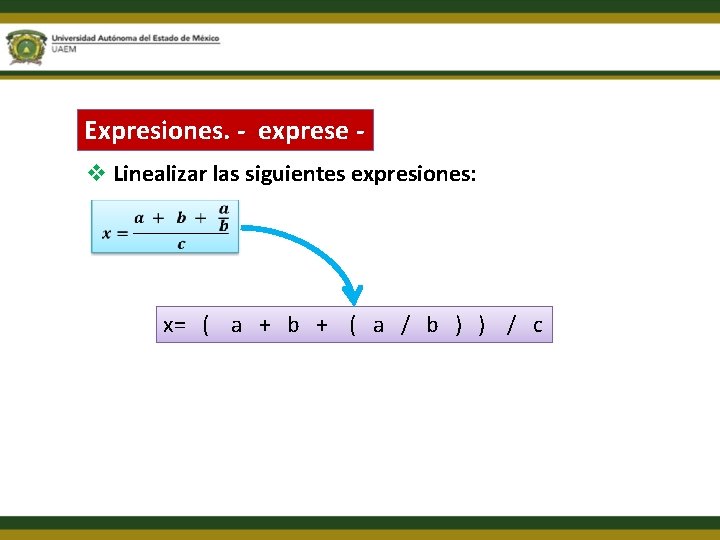 Universidad Autónoma del Estado de México
UAEM

Expresiones. - exprese -

❖ Linealizar las siguientes expresiones:

$x = \frac{a + b + \frac{a}{b}}{c}$

x= ( a + b + ( a / b ) ) / c